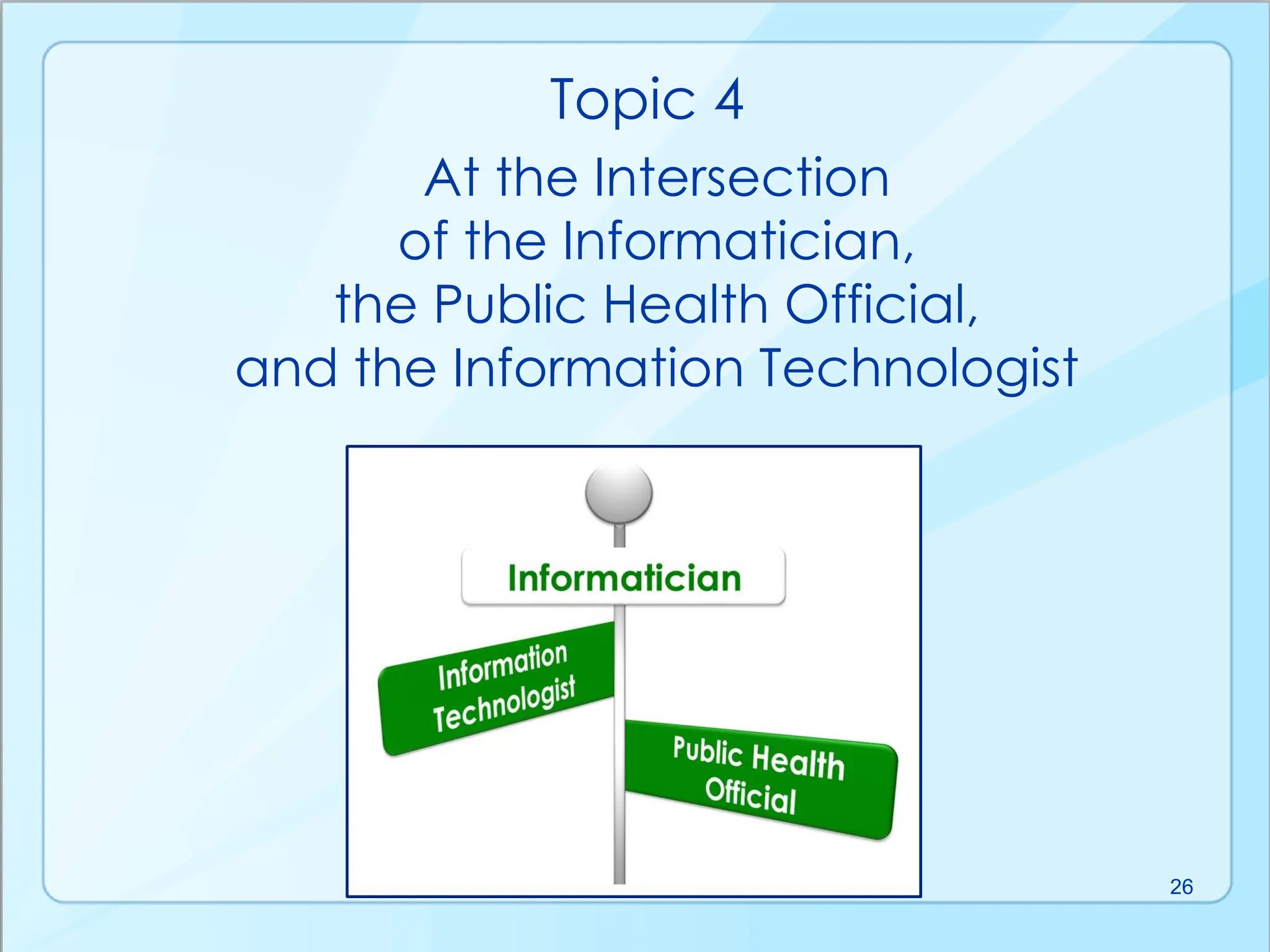 Topic 4

At the Intersection of the Informatician, the Public Health Official, and the Information Technologist

Informatician

Information Technologist

Public Health Official

26